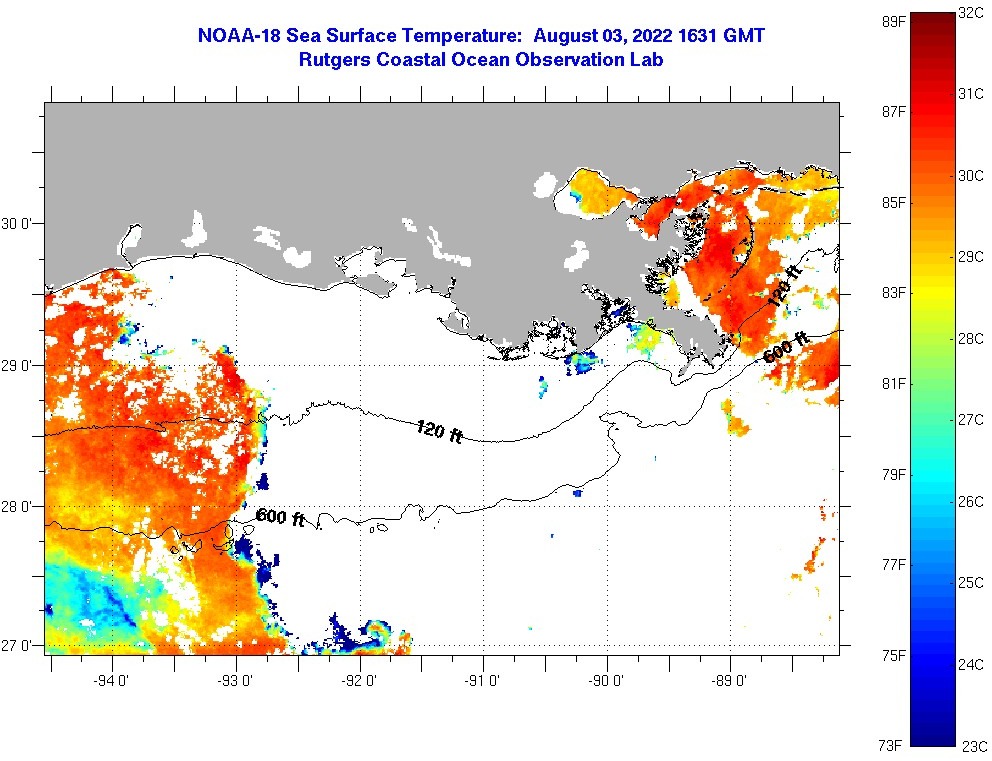 NOAA-18 Sea Surface Temperature: August 03, 2022 1631 GMT
Rutgers Coastal Ocean Observation Lab

30 0'
29 0'
28 0'
27 0'

-94 0'
-93 0'
-92 0'
-91 0'
-90 0'
-89 0'

120 ft
600 ft
120 ft
600 ft

89F
87F
85F
83F
81F
79F
77F
75F
73F

32C
31C
30C
29C
28C
27C
26C
25C
24C
23C